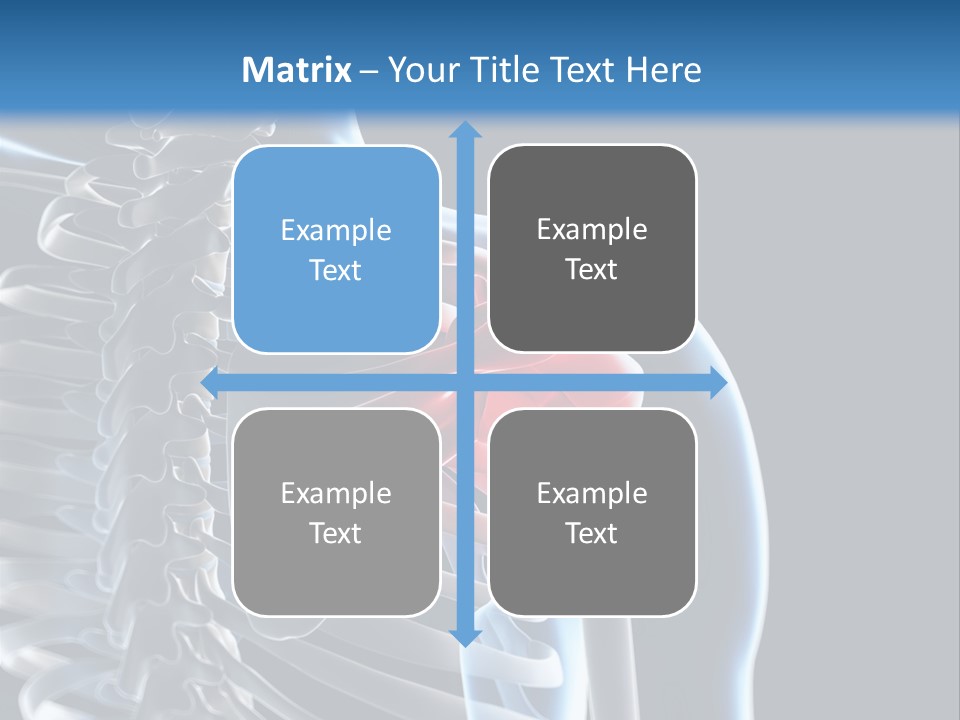 Matrix – Your Title Text Here

Example Text

Example Text

Example Text

Example Text